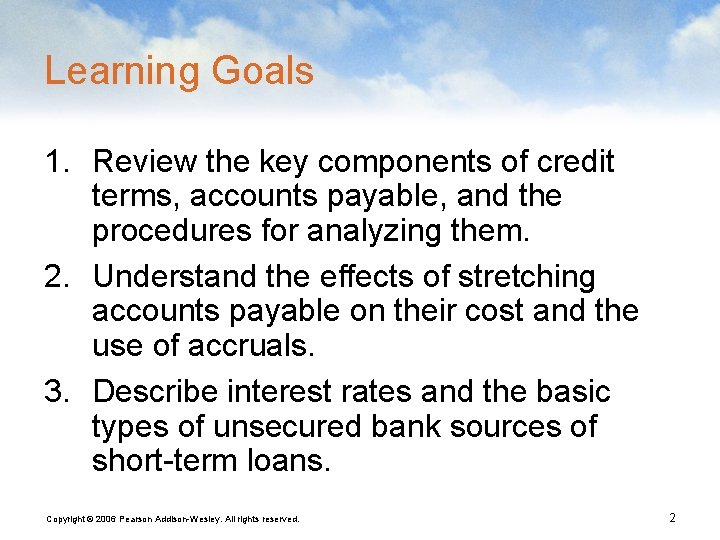 Learning Goals

1. Review the key components of credit terms, accounts payable, and the procedures for analyzing them.

2. Understand the effects of stretching accounts payable on their cost and the use of accruals.

3. Describe interest rates and the basic types of unsecured bank sources of short-term loans.

Copyright © 2006 Pearson Addison-Wesley. All rights reserved.

2